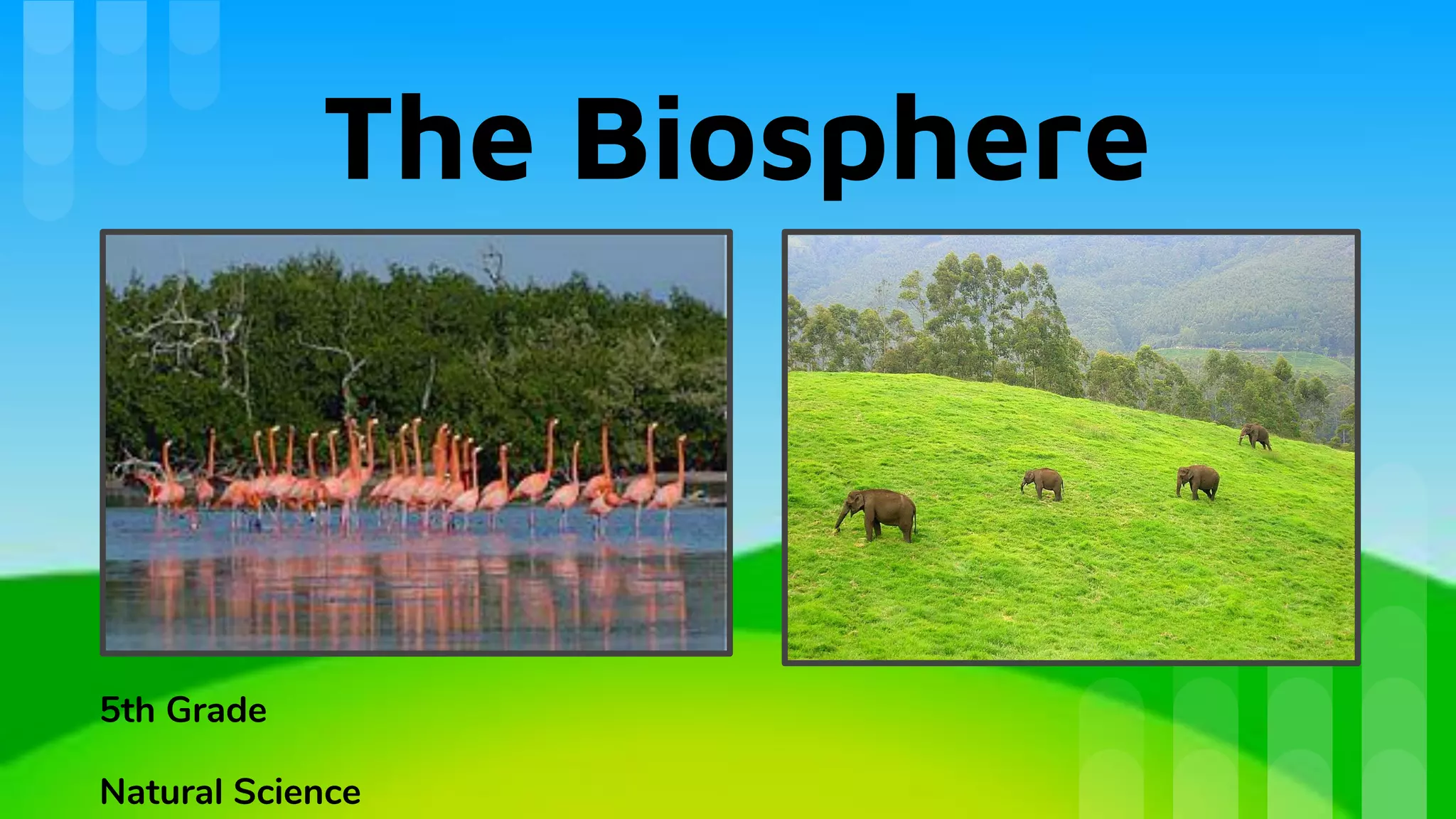 The Biosphere

5th Grade

Natural Science